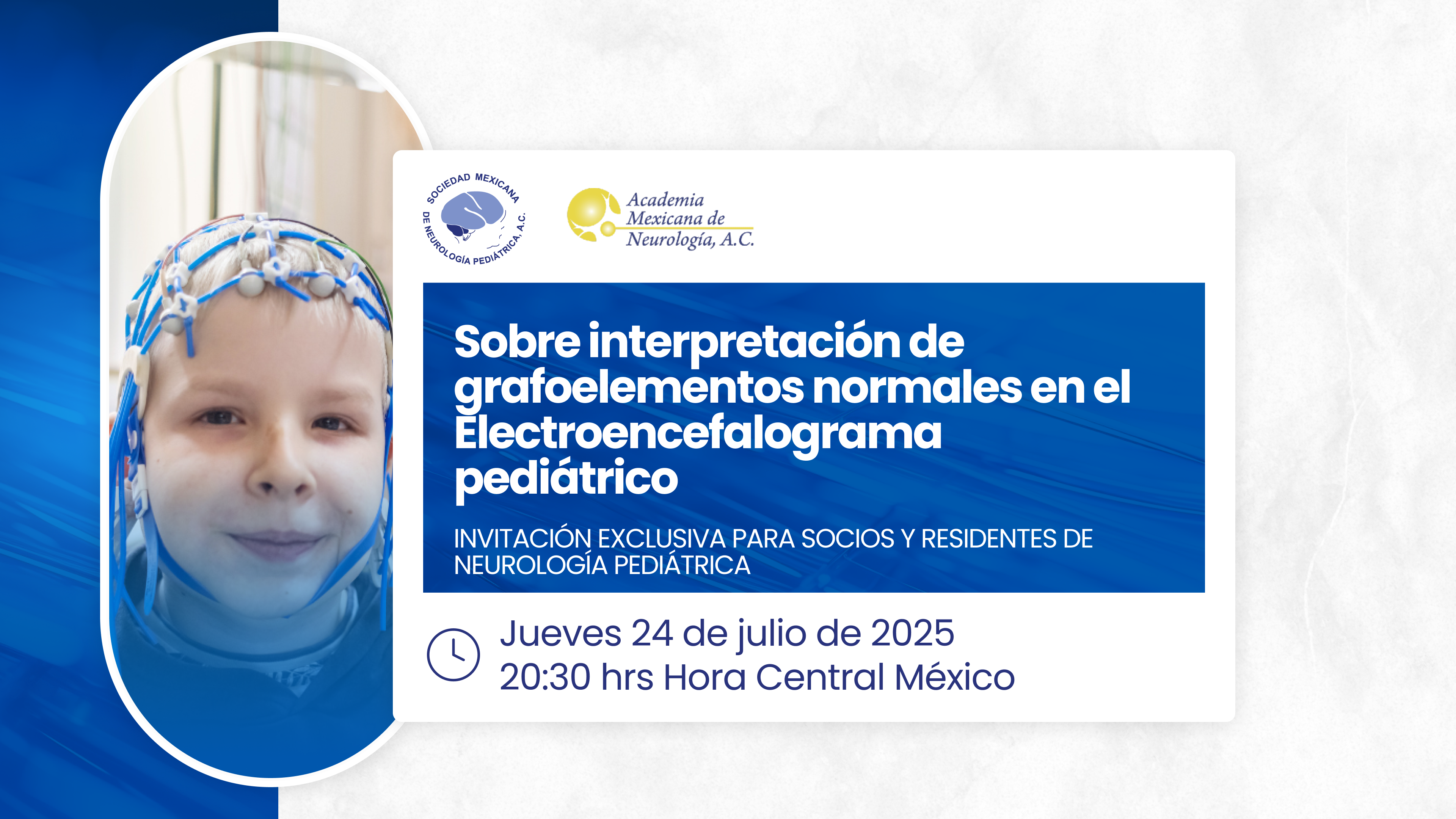 SOCIEDAD MEXICANA DE NEUROLOGÍA PEDIÁTRICA, A.C.

Academia Mexicana de Neurología, A.C.

Sobre interpretación de grafoelementos normales en el Electroencefalograma pediátrico

INVITACIÓN EXCLUSIVA PARA SOCIOS Y RESIDENTES DE NEUROLOGÍA PEDIÁTRICA

Jueves 24 de julio de 2025
20:30 hrs Hora Central México